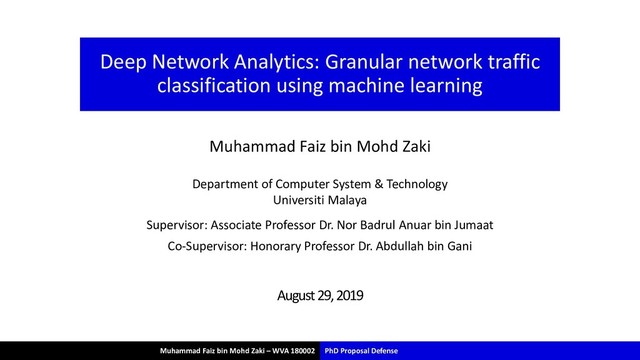 Deep Network Analytics: Granular network traffic classification using machine learning

Muhammad Faiz bin Mohd Zaki

Department of Computer System & Technology
Universiti Malaya

Supervisor: Associate Professor Dr. Nor Badrul Anuar bin Jumaat

Co-Supervisor: Honorary Professor Dr. Abdullah bin Gani

August 29, 2019

Muhammad Faiz bin Mohd Zaki – WVA 180002 PhD Proposal Defense